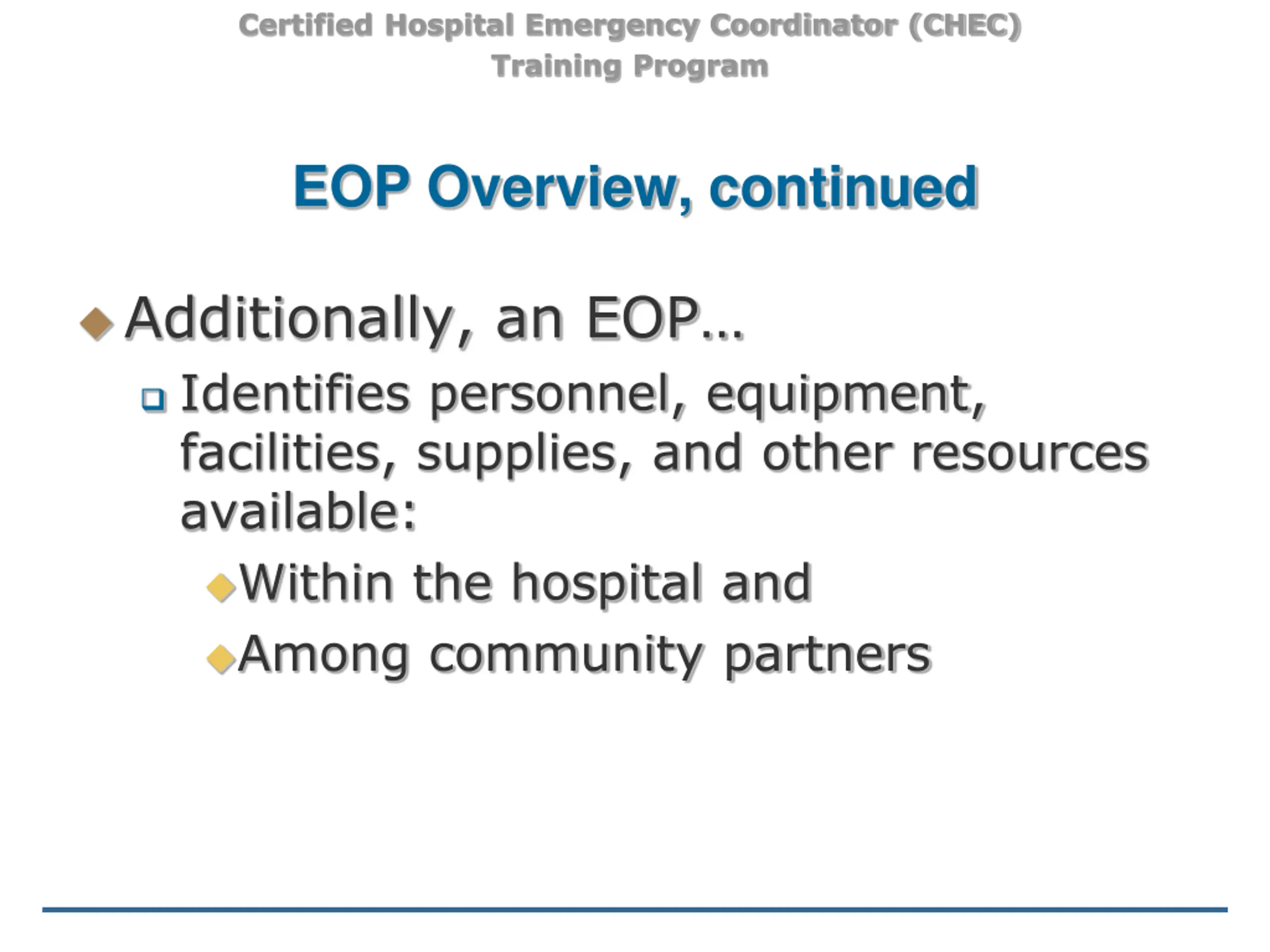 Certified Hospital Emergency Coordinator (CHEC) Training Program

EOP Overview, continued

Additionally, an EOP…

Identifies personnel, equipment, facilities, supplies, and other resources available:

Within the hospital and

Among community partners